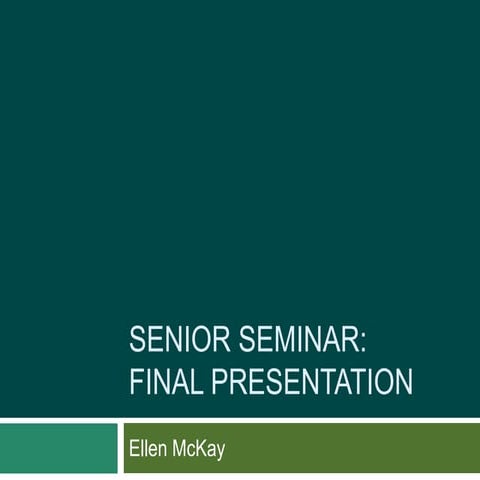 SENIOR SEMINAR:
FINAL PRESENTATION

Ellen McKay